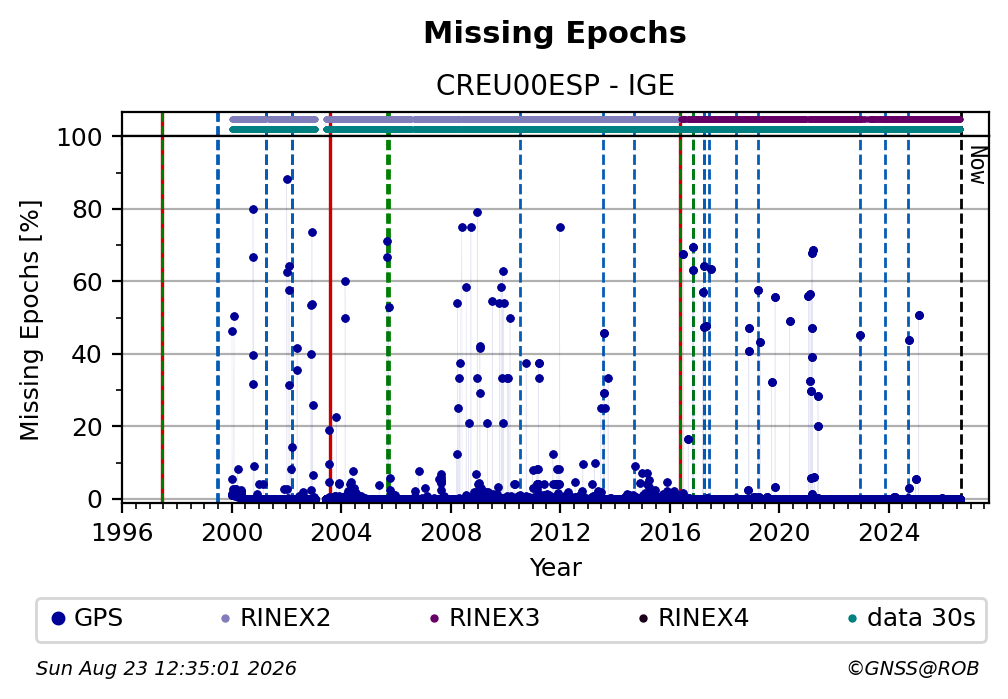 Missing Epochs

CREU00ESP - IGE

Missing Epochs [%]

100
80
60
40
20
0

Now

1996
2000
2004
2008
2012
2016
2020
2024

Year

GPS
RINEX2
RINEX3
RINEX4
data 30s

Sun Aug 23 12:35:01 2026

©GNSS@ROB